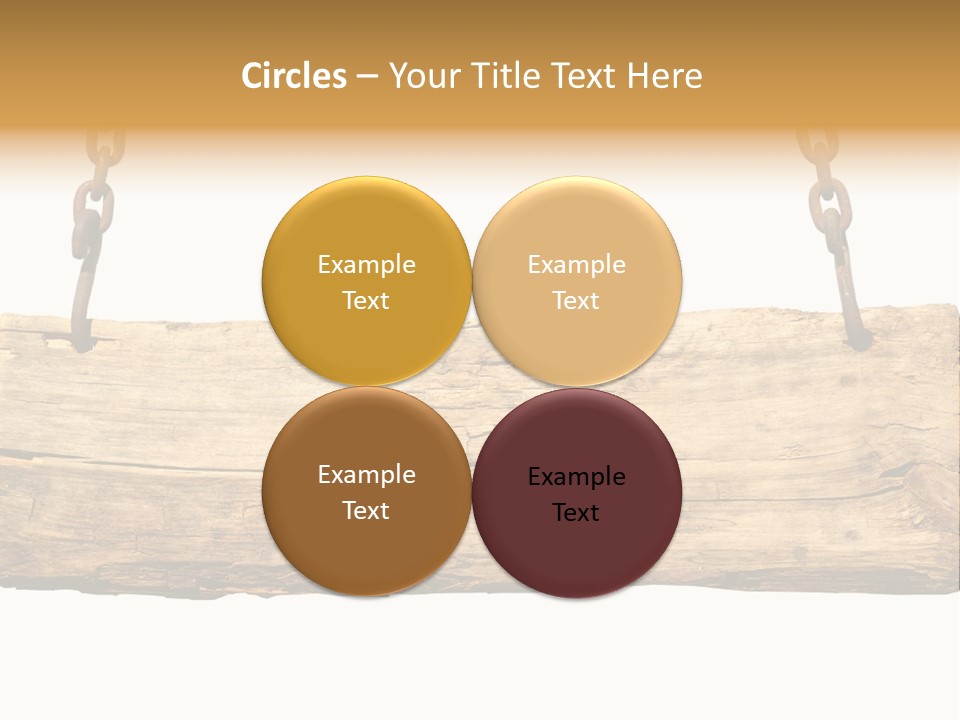 Circles – Your Title Text Here

Example Text

Example Text

Example Text

Example Text